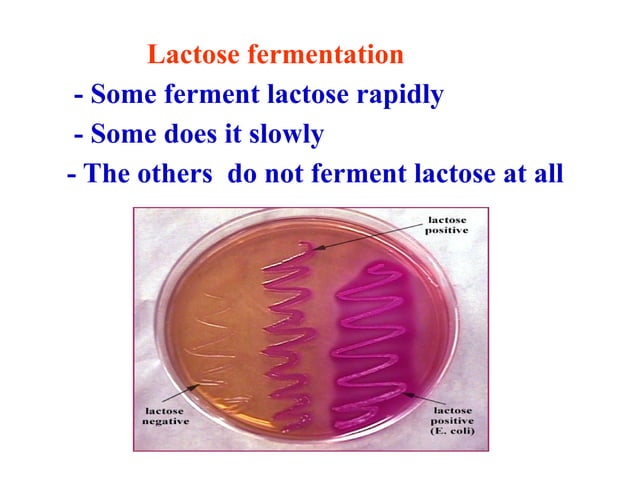 Lactose fermentation

- Some ferment lactose rapidly

- Some does it slowly

- The others do not ferment lactose at all

lactose positive

lactose negative

lactose positive (E. coli)